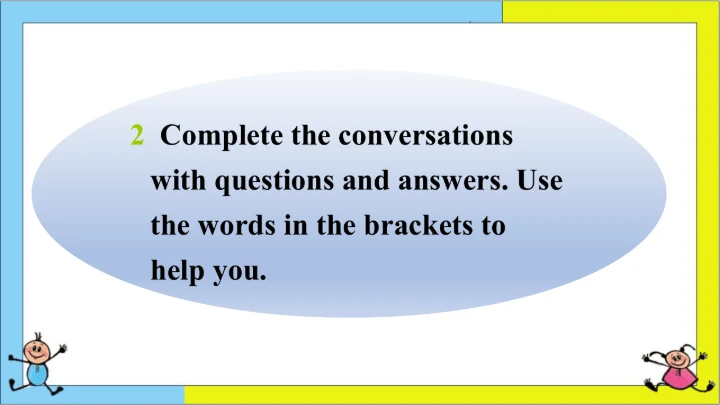 2 Complete the conversations with questions and answers. Use the words in the brackets to help you.